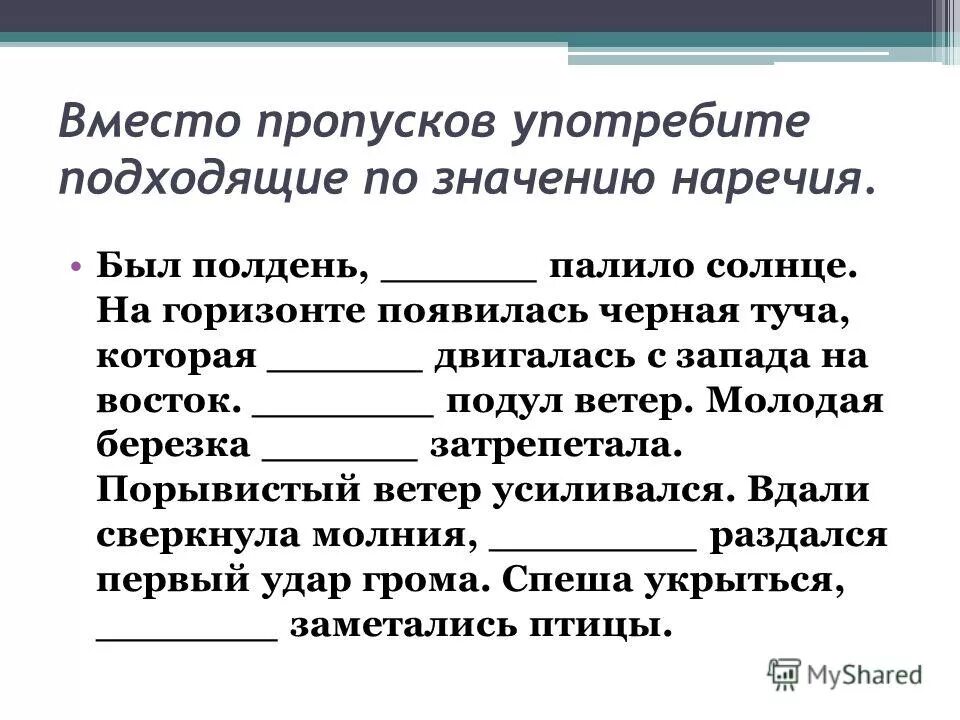 Вместо пропусков употребите подходящие по значению наречия.

• Был полдень, _______ палило солнце. На горизонте появилась черная туча, которая _______ двигалась с запада на восток. ________ подул ветер. Молодая березка _______ затрепетала. Порывистый ветер усиливался. Вдали сверкнула молния, _________ раздался первый удар грома. Спеша укрыться, ________ заметались птицы.

MyShared